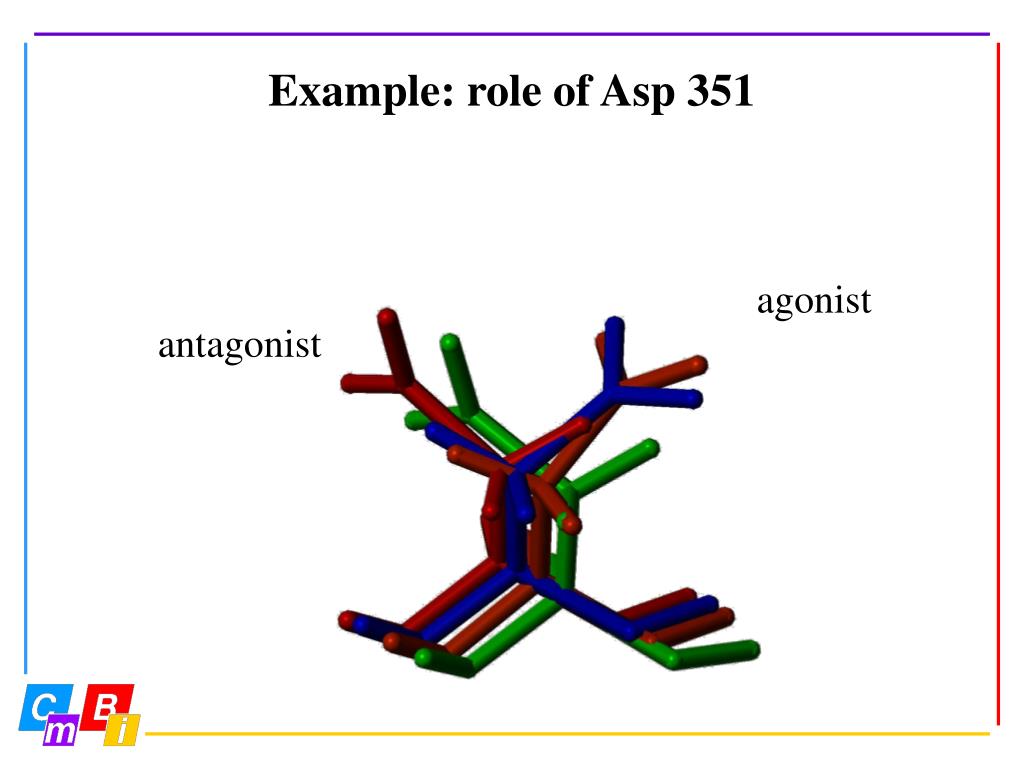 Example: role of Asp 351

agonist

antagonist

C m B i